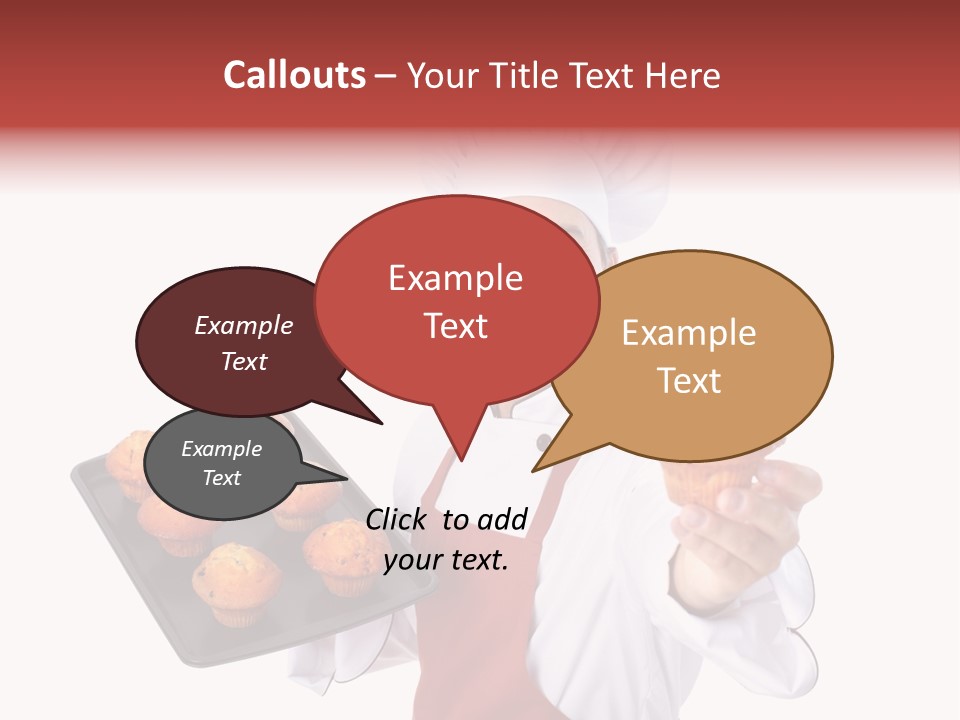 Callouts – Your Title Text Here

Example Text

Example Text

Example Text

Example Text

Click to add your text.